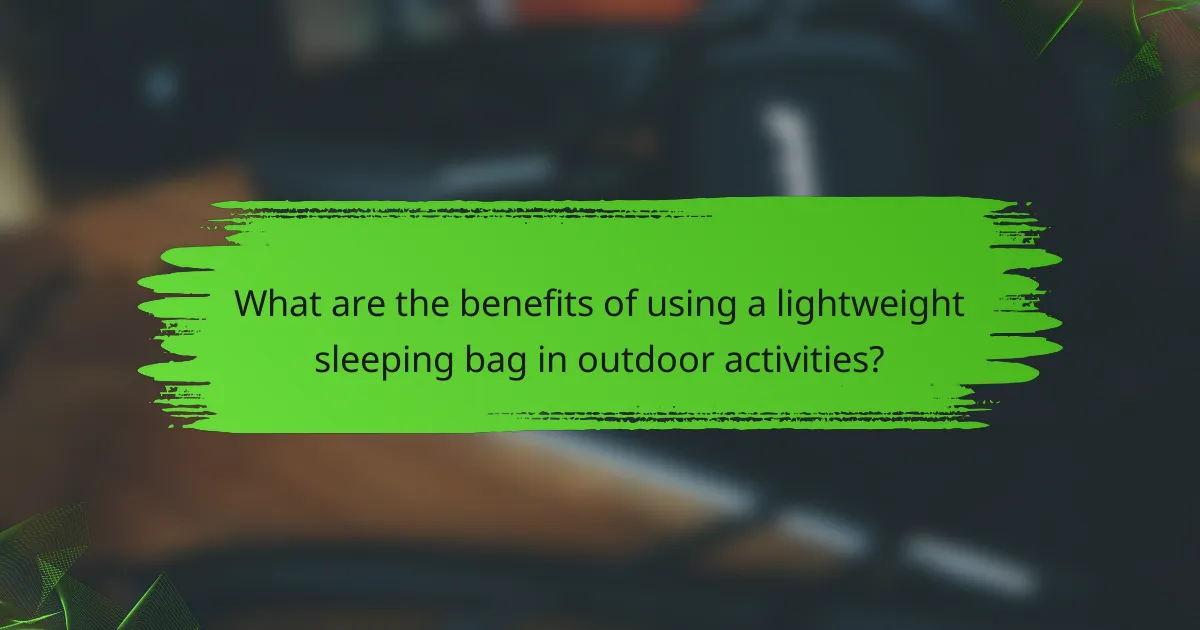 What are the benefits of using a lightweight sleeping bag in outdoor activities?